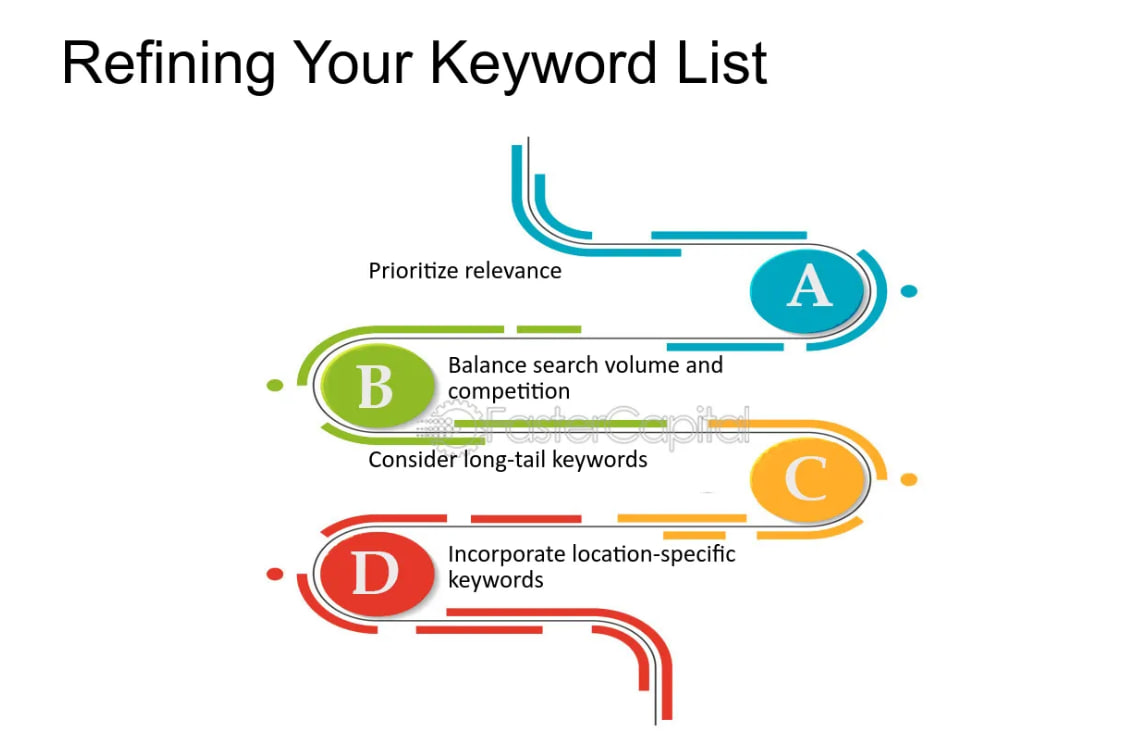 Refining Your Keyword List

Prioritize relevance

A

B

Balance search volume and competition

FasterCapital

Consider long-tail keywords

C

D

Incorporate location-specific keywords